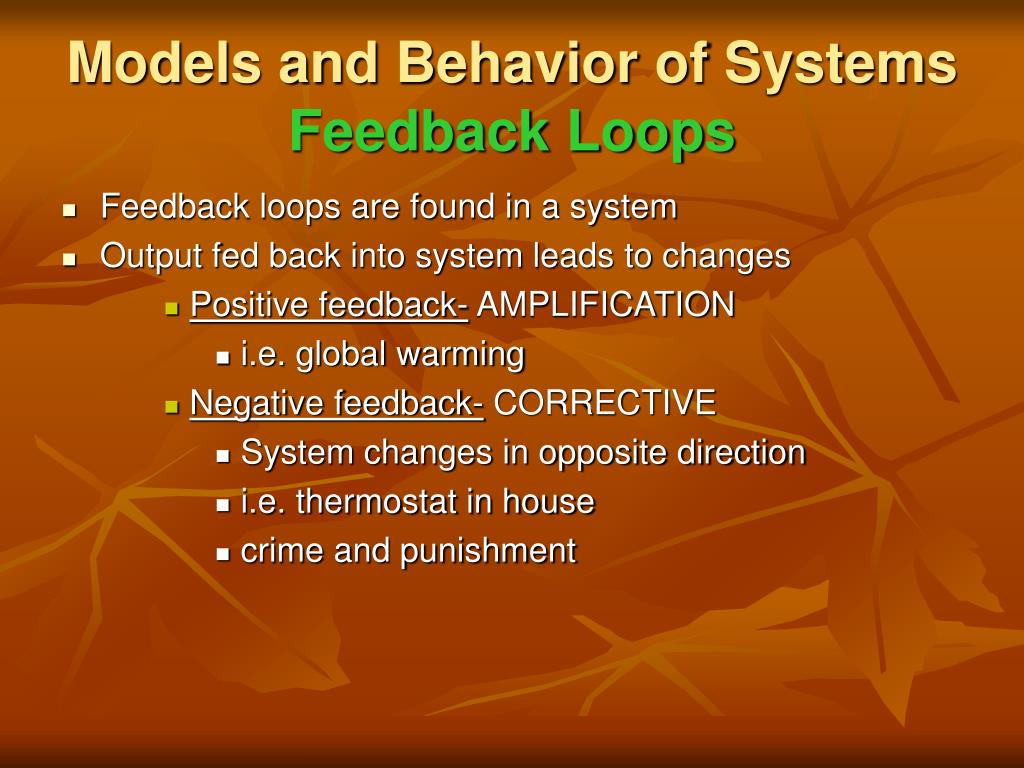 Models and Behavior of Systems
Feedback Loops

- Feedback loops are found in a system
- Output fed back into system leads to changes
  - Positive feedback- AMPLIFICATION
    - i.e. global warming
  - Negative feedback- CORRECTIVE
    - System changes in opposite direction
    - i.e. thermostat in house
    - crime and punishment